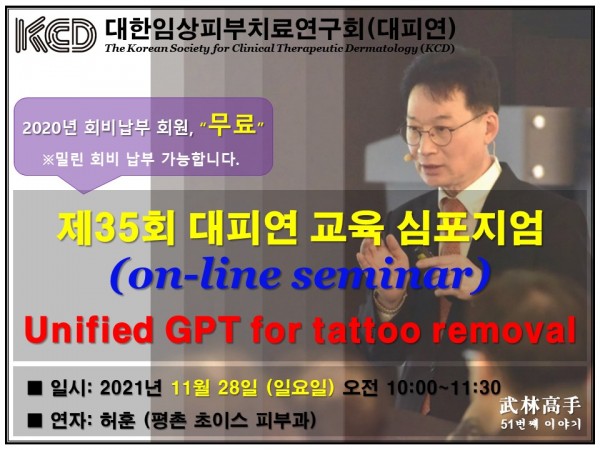 KCD 대한임상피부치료연구회(대피연)
The Korean Society for Clinical Therapeutic Dermatology (KCD)

2020년 회비납부 회원, "무료"
※밀린 회비 납부 가능합니다.

제35회 대피연 교육 심포지엄
(on-line seminar)
Unified GPT for tattoo removal

■ 일시: 2021년 11월 28일 (일요일) 오전 10:00~11:30
■ 연자: 허훈 (평촌 초이스 피부과)

武林高手
51번째 이야기